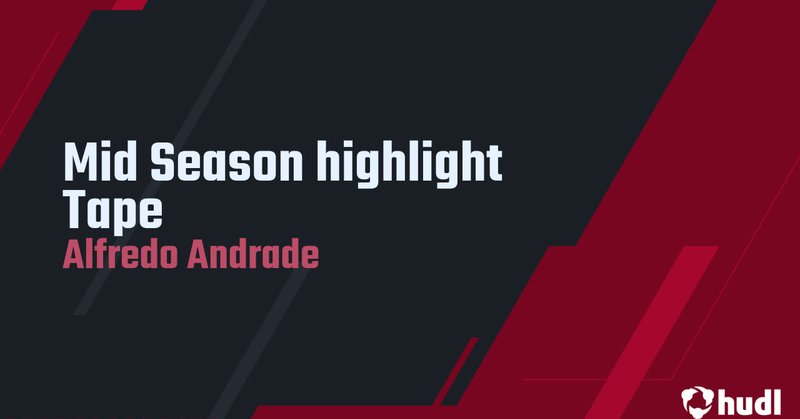 Mid Season highlight Tape
Alfredo Andrade

hudl